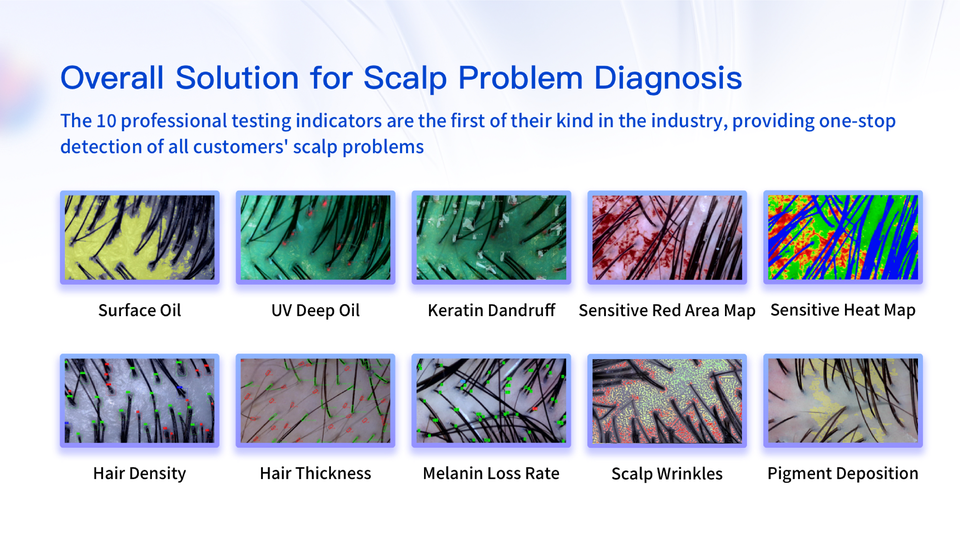 Overall Solution for Scalp Problem Diagnosis

The 10 professional testing indicators are the first of their kind in the industry, providing one-stop detection of all customers' scalp problems

Surface Oil

UV Deep Oil

Keratin Dandruff

Sensitive Red Area Map

Sensitive Heat Map

Hair Density

Hair Thickness

Melanin Loss Rate

Scalp Wrinkles

Pigment Deposition